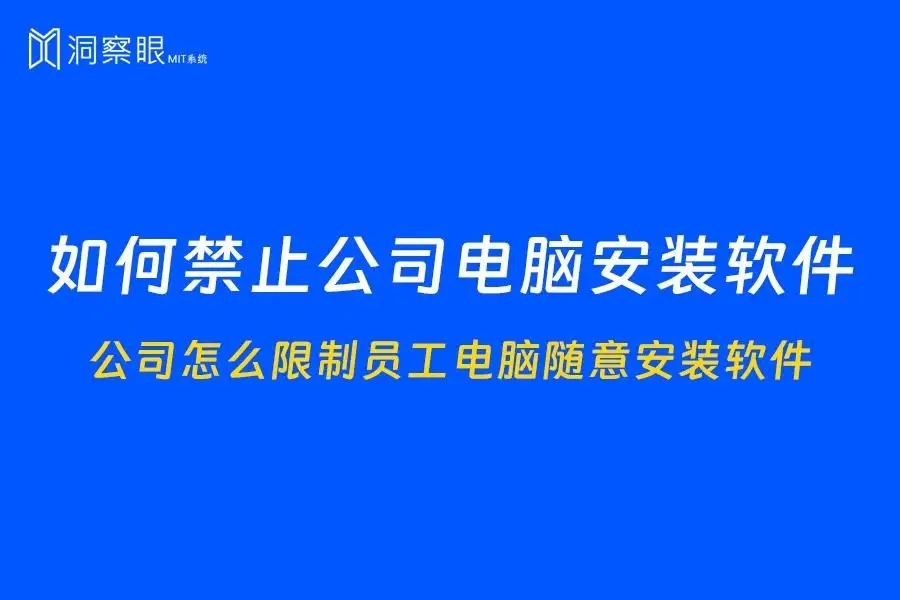 洞察眼 MIT系统

如何禁止公司电脑安装软件

公司怎么限制员工电脑随意安装软件